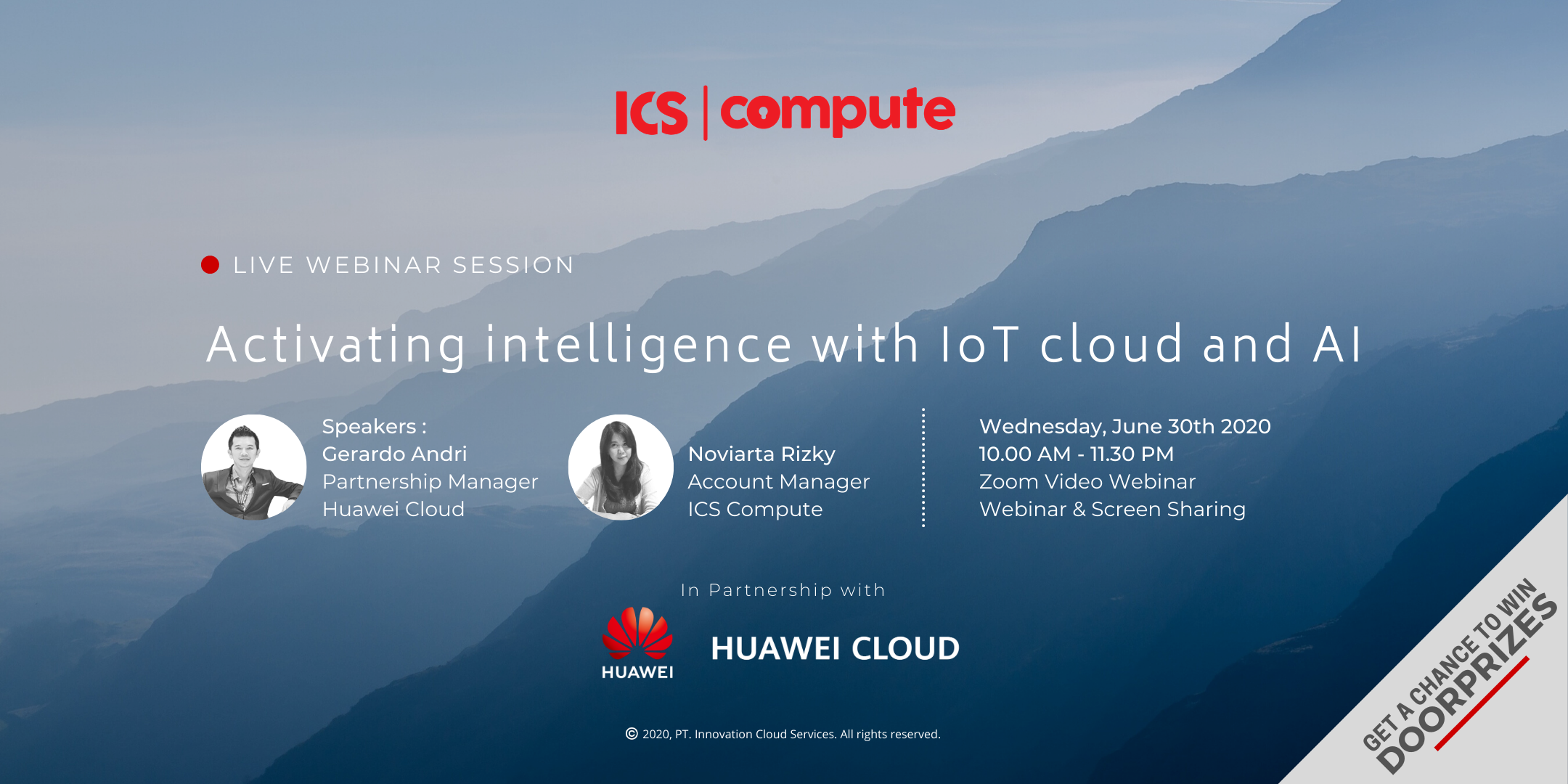 ICS | compute

LIVE WEBINAR SESSION

Activating intelligence with IoT cloud and AI

Speakers :
Gerardo Andri
Partnership Manager
Huawei Cloud

Noviarta Rizky
Account Manager
ICS Compute

Wednesday, June 30th 2020
10.00 AM - 11.30 PM
Zoom Video Webinar
Webinar & Screen Sharing

In Partnership with

HUAWEI

HUAWEI CLOUD

© 2020, PT. Innovation Cloud Services. All rights reserved.

GET A CHANCE TO WIN
DOORPRIZES